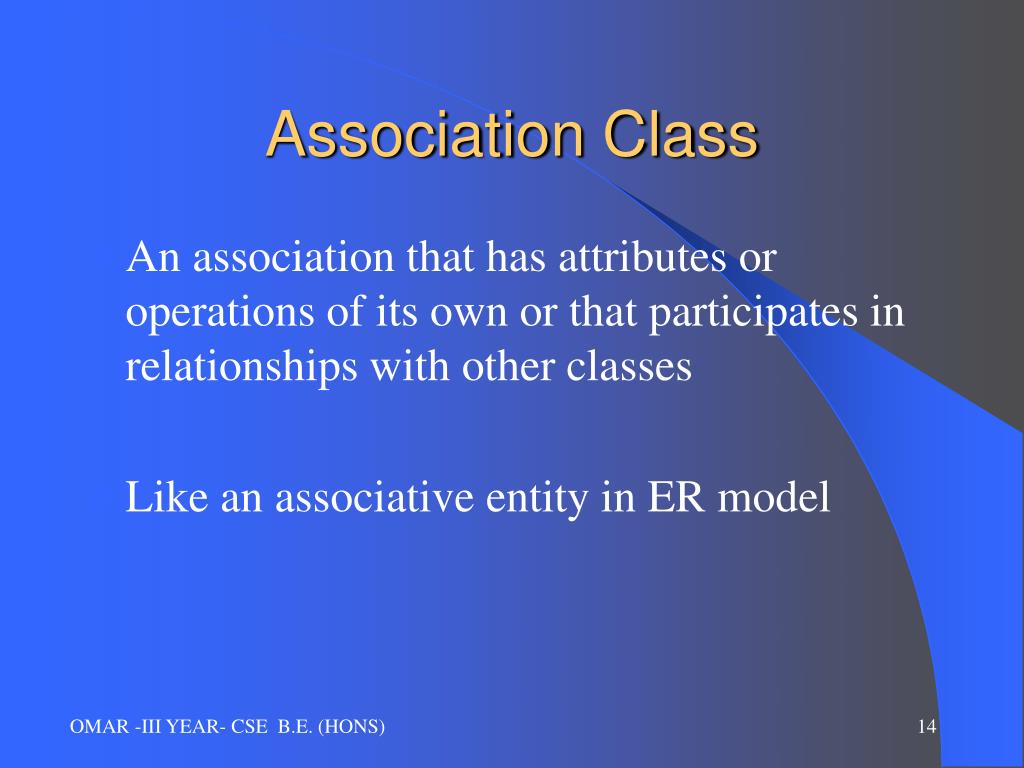 Association Class

An association that has attributes or operations of its own or that participates in relationships with other classes

Like an associative entity in ER model

OMAR -III YEAR- CSE B.E. (HONS)

14